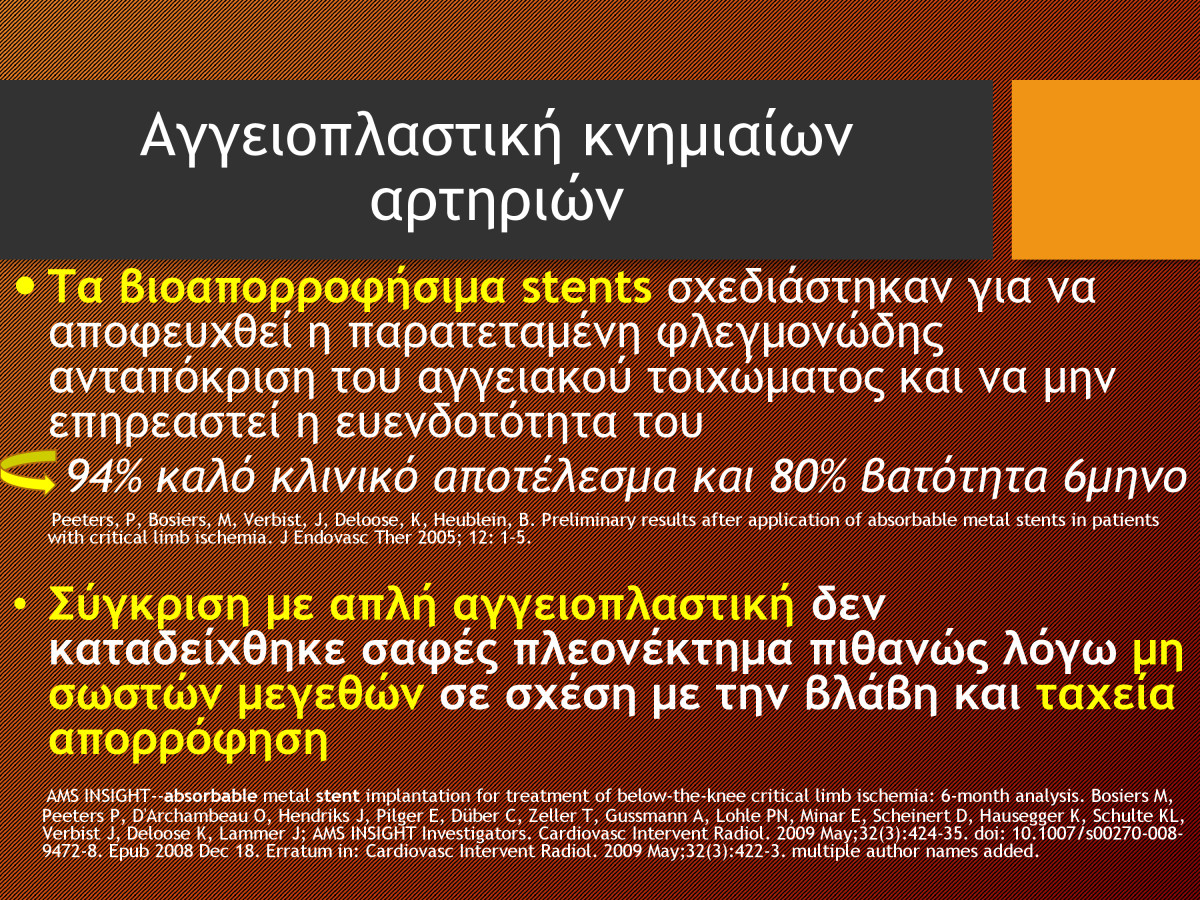 Αγγειοπλαστική κνημιαίων αρτηριών

• Τα βιοαπορροφήσιμα stents σχεδιάστηκαν για να αποφευχθεί η παρατεταμένη φλεγμονώδης ανταπόκριση του αγγειακού τοιχώματος και να μην επηρεαστεί η ευενδοτότητα του

94% καλό κλινικό αποτέλεσμα και 80% βατότητα 6μηνο

Peeters, P, Bosiers, M, Verbist, J, Deloose, K, Heublein, B. Preliminary results after application of absorbable metal stents in patients with critical limb ischemia. J Endovasc Ther 2005; 12: 1-5.

• Σύγκριση με απλή αγγειοπλαστική δεν καταδείχθηκε σαφές πλεονέκτημα πιθανώς λόγω μη σωστών μεγεθών σε σχέση με την βλάβη και ταχεία απορρόφηση

AMS INSIGHT--absorbable metal stent implantation for treatment of below-the-knee critical limb ischemia: 6-month analysis. Bosiers M, Peeters P, D'Archambeau O, Hendriks J, Pilger E, Düber C, Zeller T, Gussmann A, Lohle PN, Minar E, Scheinert D, Hausegger K, Schulte KL, Verbist J, Deloose K, Lammer J; AMS INSIGHT Investigators. Cardiovasc Intervent Radiol. 2009 May;32(3):424-35. doi: 10.1007/s00270-008-9472-8. Epub 2008 Dec 18. Erratum in: Cardiovasc Intervent Radiol. 2009 May;32(3):422-3. multiple author names added.